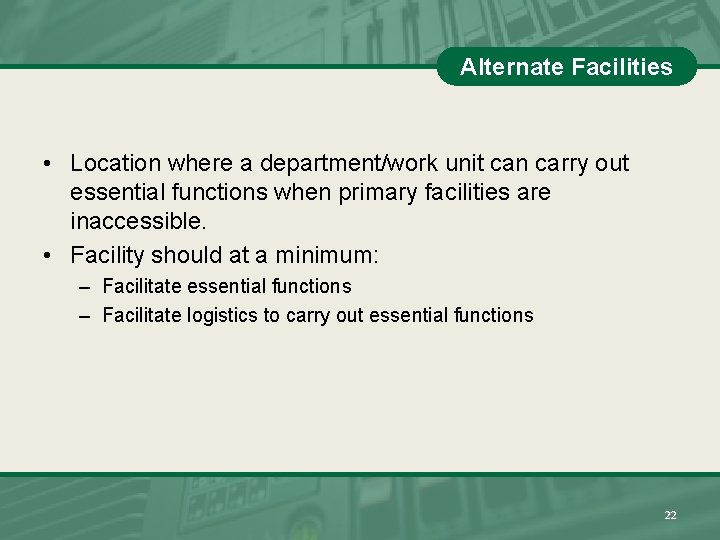 Alternate Facilities

• Location where a department/work unit can carry out essential functions when primary facilities are inaccessible.

• Facility should at a minimum:

– Facilitate essential functions

– Facilitate logistics to carry out essential functions

22